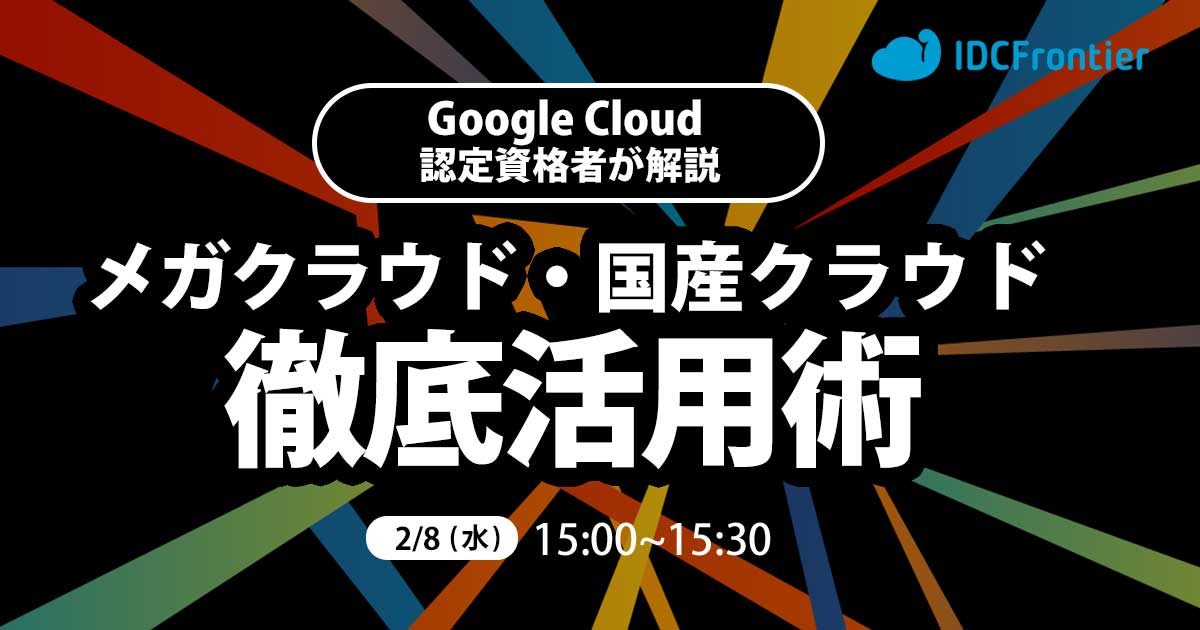 IDCFrontier

Google Cloud
認定資格者が解説

メガクラウド・国産クラウド
徹底活用術

2/8（水） 15:00~15:30